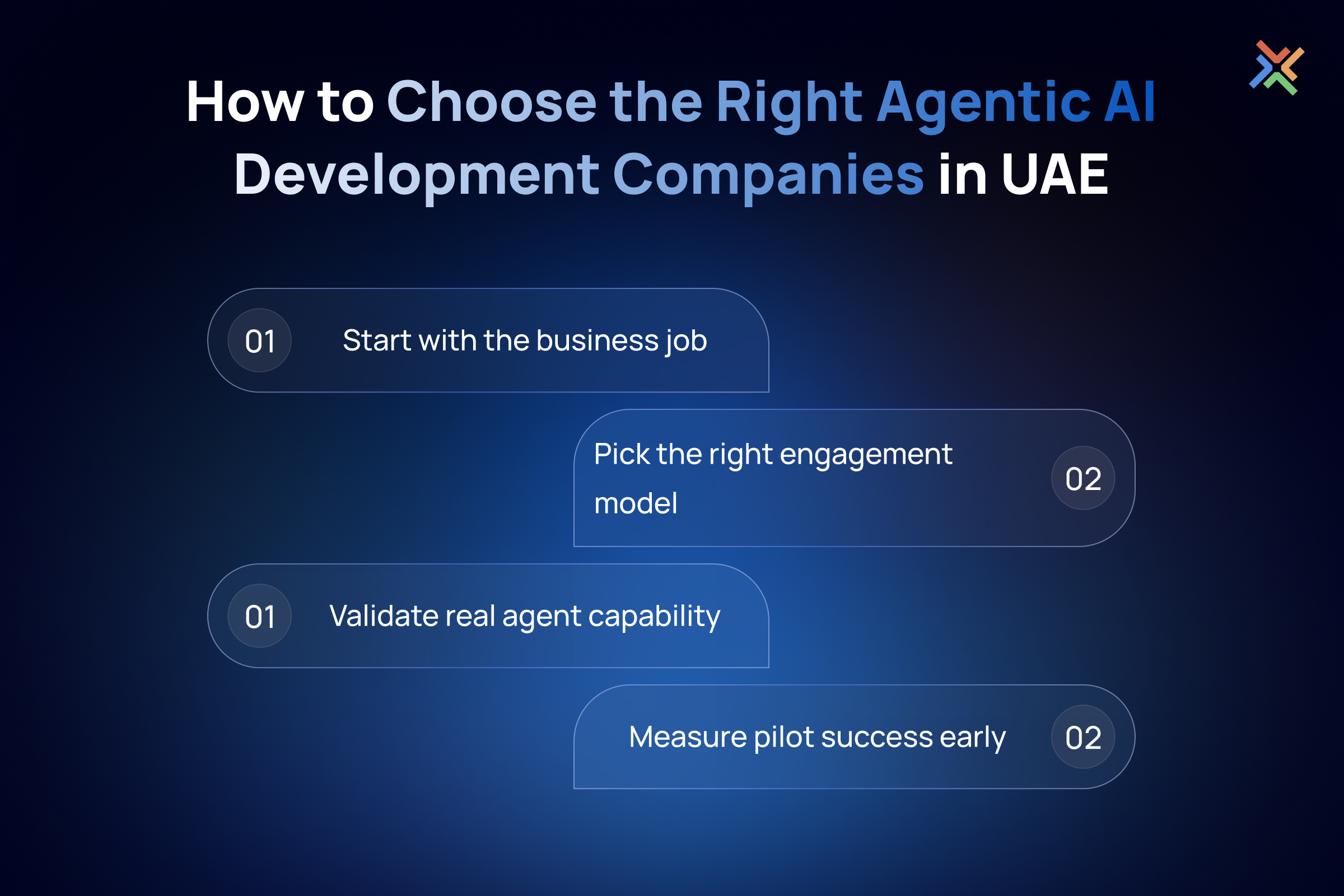 How to Choose the Right Agentic AI Development Companies in UAE

01 Start with the business job

Pick the right engagement model 02

01 Validate real agent capability

Measure pilot success early 02